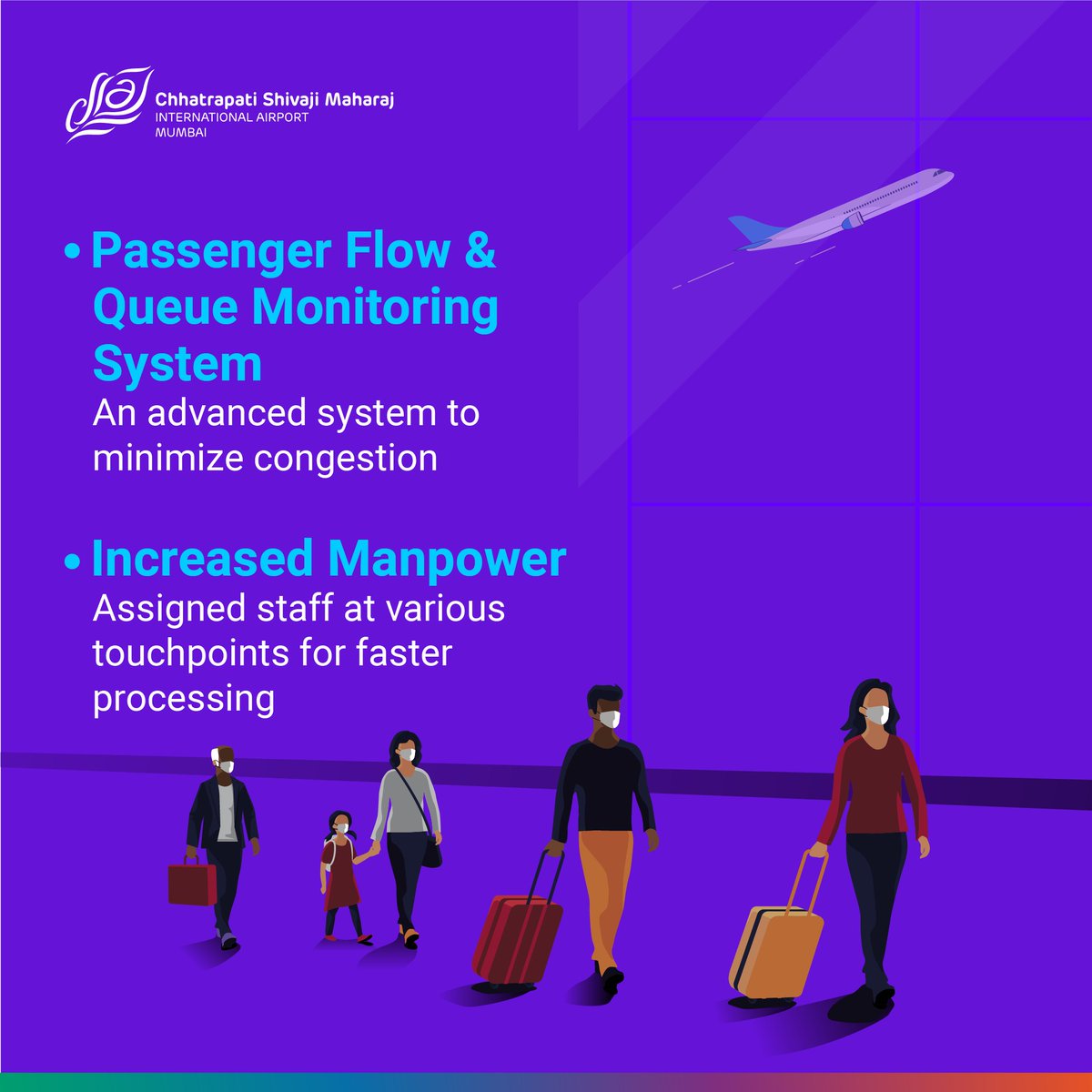 Chhatrapati Shivaji Maharaj
INTERNATIONAL AIRPORT
MUMBAI

• Passenger Flow & Queue Monitoring System
An advanced system to minimize congestion

• Increased Manpower
Assigned staff at various touchpoints for faster processing